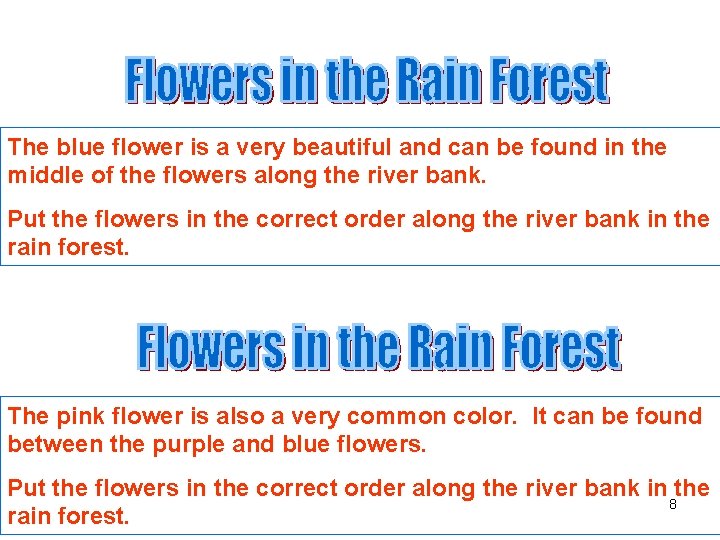 Flowers in the Rain Forest

The blue flower is a very beautiful and can be found in the middle of the flowers along the river bank.

Put the flowers in the correct order along the river bank in the rain forest.

Flowers in the Rain Forest

The pink flower is also a very common color. It can be found between the purple and blue flowers.

Put the flowers in the correct order along the river bank in the rain forest.

8